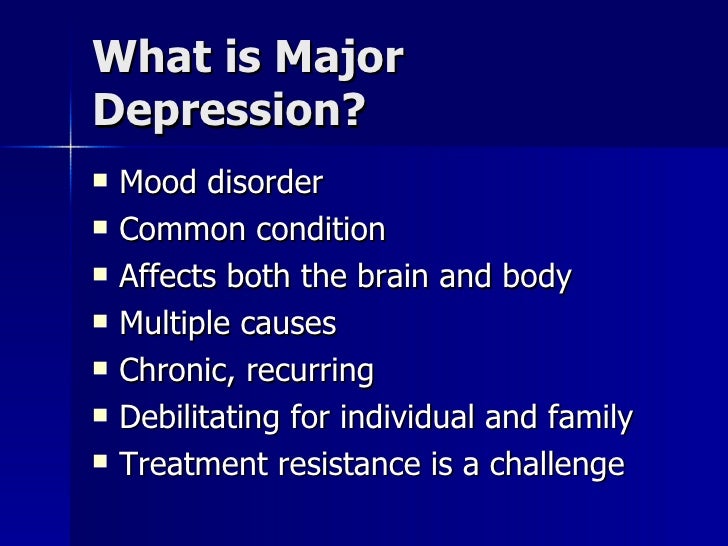 What is Major Depression?

- Mood disorder
- Common condition
- Affects both the brain and body
- Multiple causes
- Chronic, recurring
- Debilitating for individual and family
- Treatment resistance is a challenge